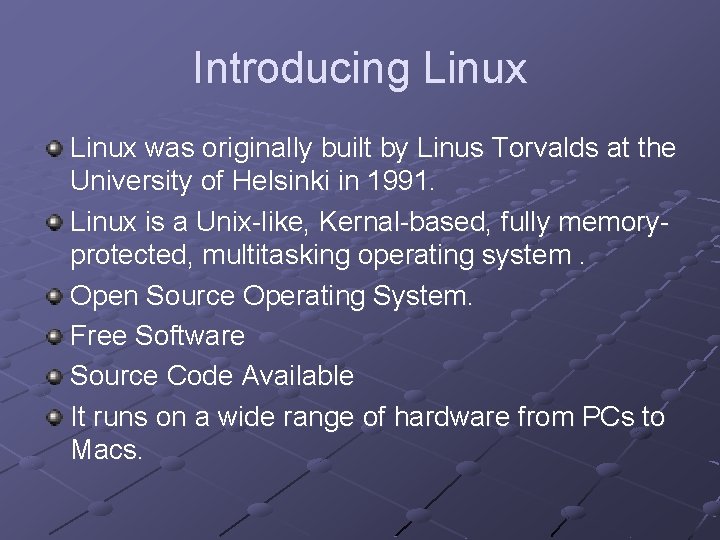 Introducing Linux

Linux was originally built by Linus Torvalds at the University of Helsinki in 1991.

Linux is a Unix-like, Kernal-based, fully memory-protected, multitasking operating system .

Open Source Operating System.

Free Software

Source Code Available

It runs on a wide range of hardware from PCs to Macs.